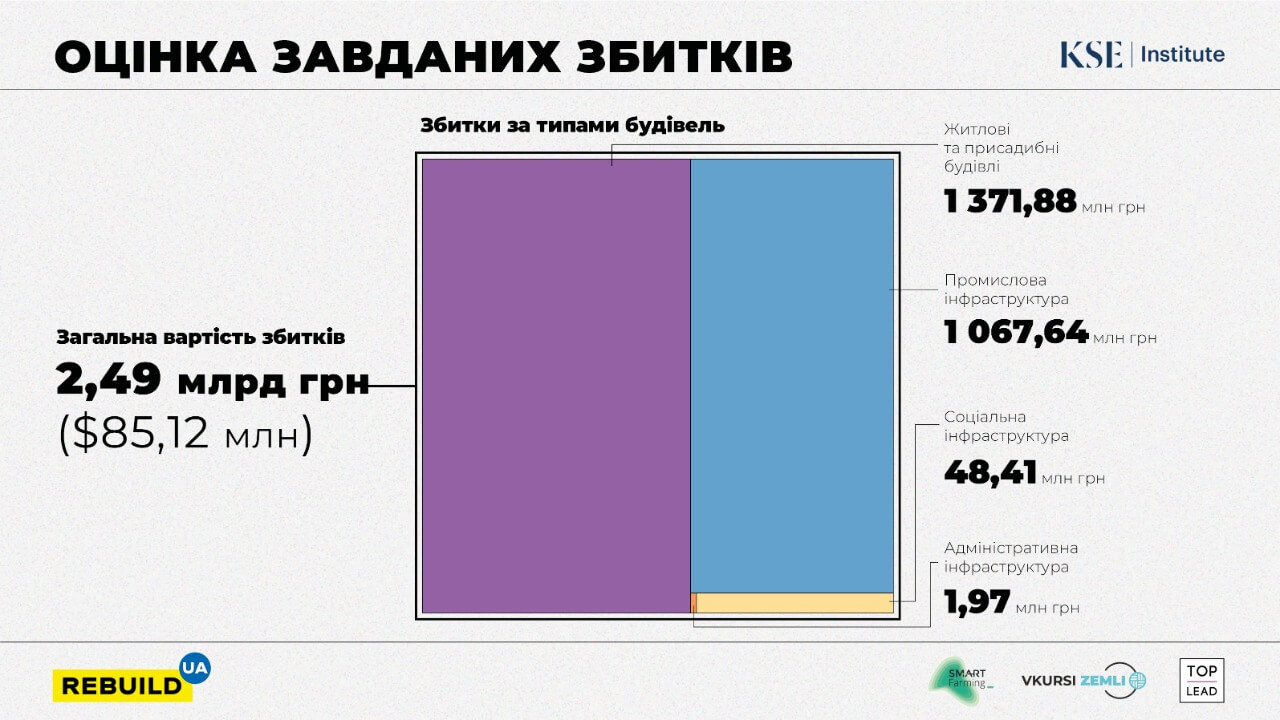 ОЦІНКА ЗАВДАНИХ ЗБИТКІВ

KSE | Institute

Збитки за типами будівель

Загальна вартість збитків
2,49 млрд грн
($85,12 млн)

Житлові та присадибні будівлі
1 371,88 млн грн

Промислова інфраструктура
1 067,64 млн грн

Соціальна інфраструктура
48,41 млн грн

Адміністративна інфраструктура
1,97 млн грн

REBUILD UA

SMART Farming

VKURSI ZEMLI

TOP LEAD